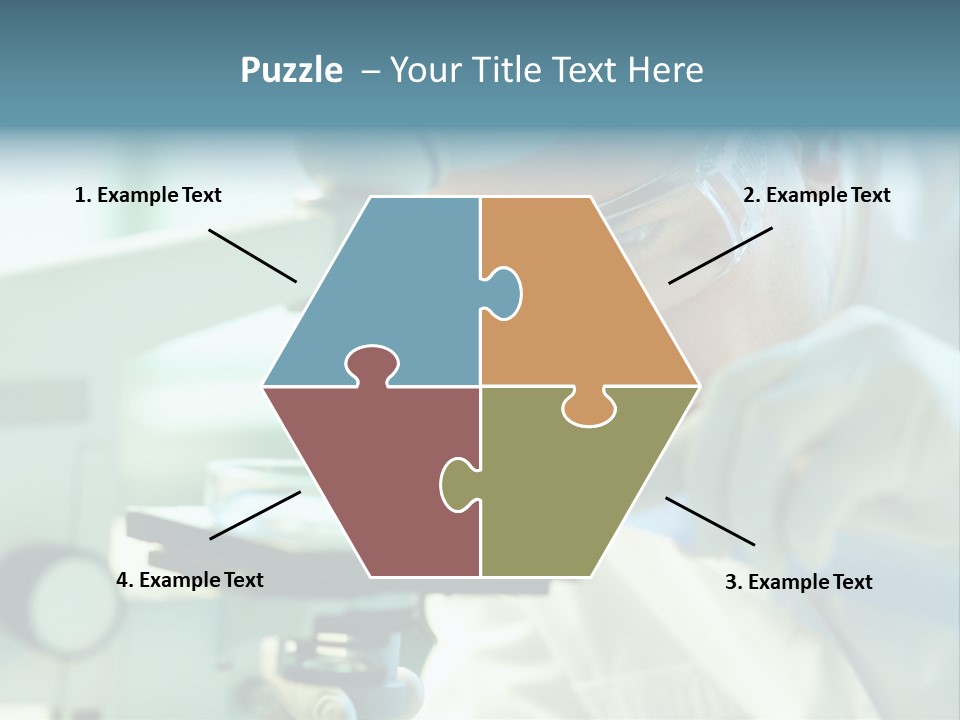 Puzzle – Your Title Text Here

1. Example Text

2. Example Text

4. Example Text

3. Example Text